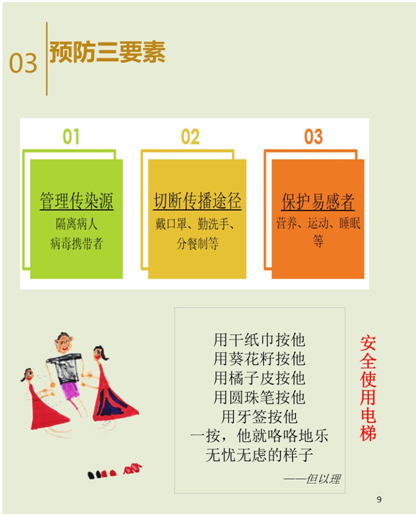 03 预防三要素

01
管理传染源
隔离病人
病毒携带者

02
切断传播途径
戴口罩、勤洗手、分餐制等

03
保护易感者
营养、运动、睡眠等

用干纸巾按他
用葵花籽按他
用橘子皮按他
用圆珠笔按他
用牙签按他
一按，他就咯咯地乐
无忧无虑的样子
——但以理

安全使用电梯

9